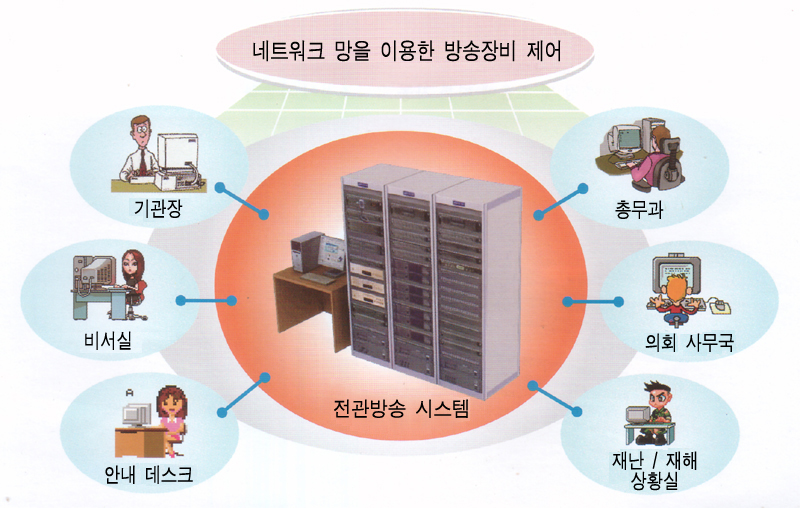 네트워크 망을 이용한 방송장비 제어

기관장

비서실

안내 데스크

전관방송 시스템

총무과

의회 사무국

재난 / 재해 상황실